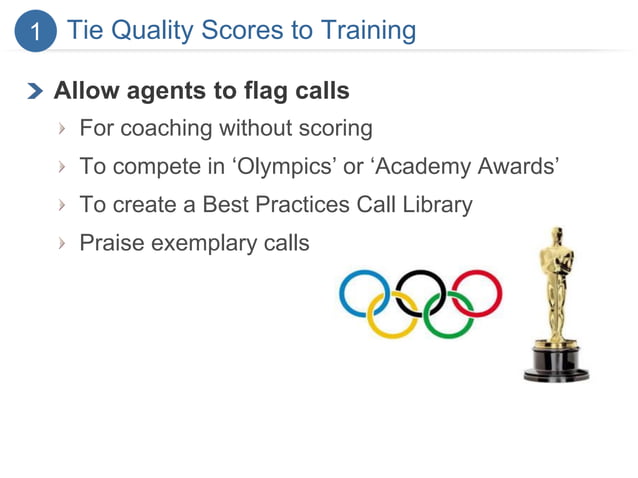 1 Tie Quality Scores to Training

Allow agents to flag calls

For coaching without scoring

To compete in ‘Olympics’ or ‘Academy Awards’

To create a Best Practices Call Library

Praise exemplary calls